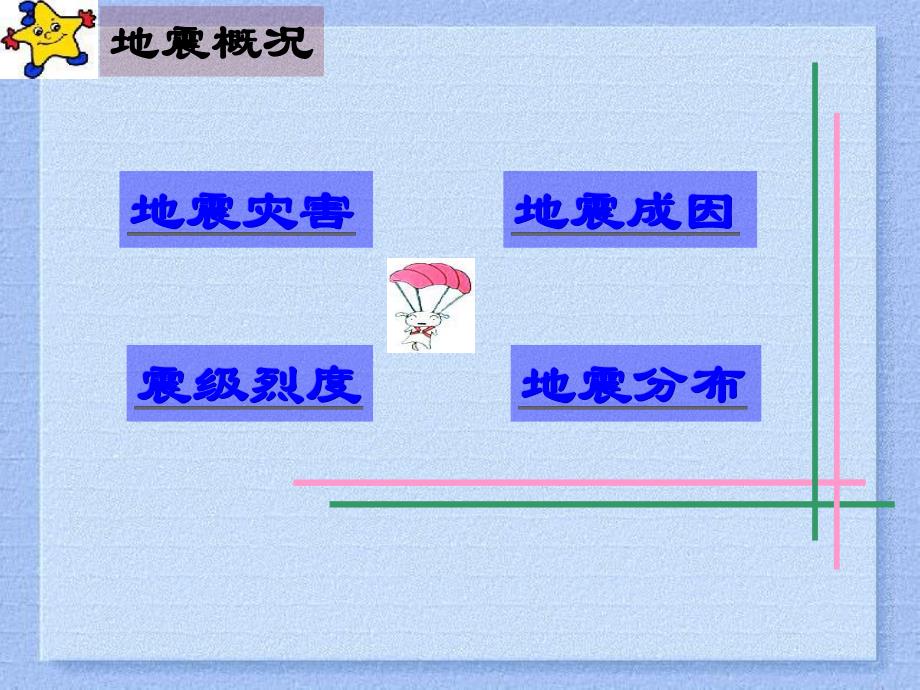 地震概况

地震灾害

地震成因

震级烈度

地震分布